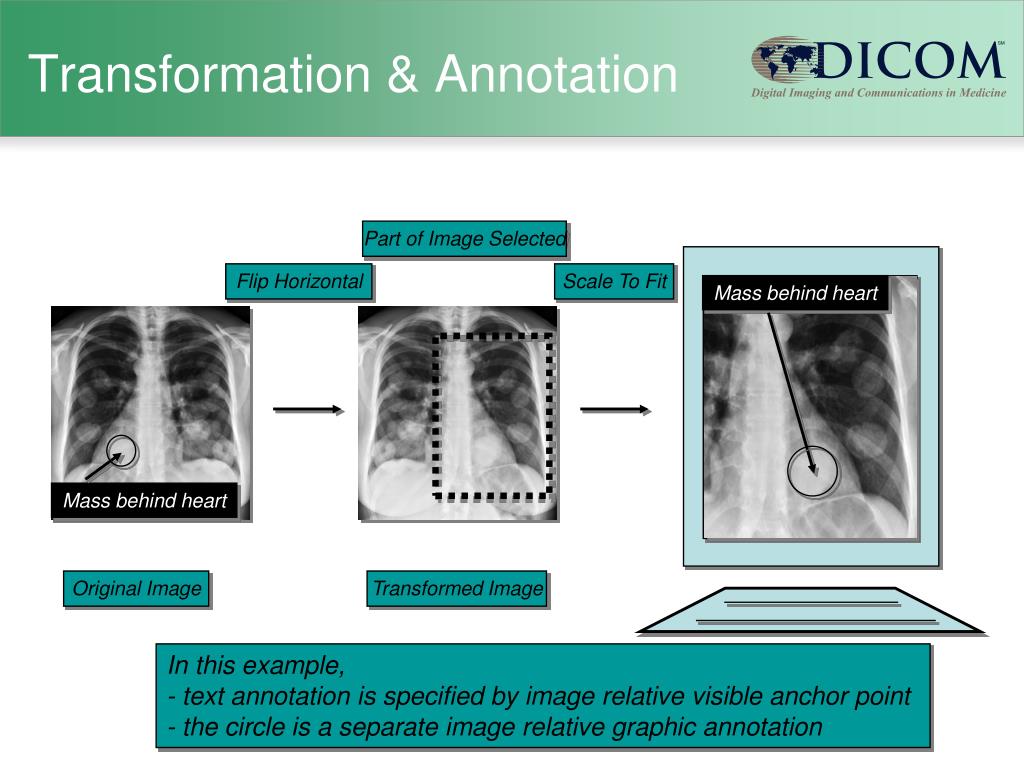 Transformation & Annotation

DICOM℠
Digital Imaging and Communications in Medicine

Part of Image Selected

Flip Horizontal

Scale To Fit

Mass behind heart

Mass behind heart

Original Image

Transformed Image

In this example,
- text annotation is specified by image relative visible anchor point
- the circle is a separate image relative graphic annotation